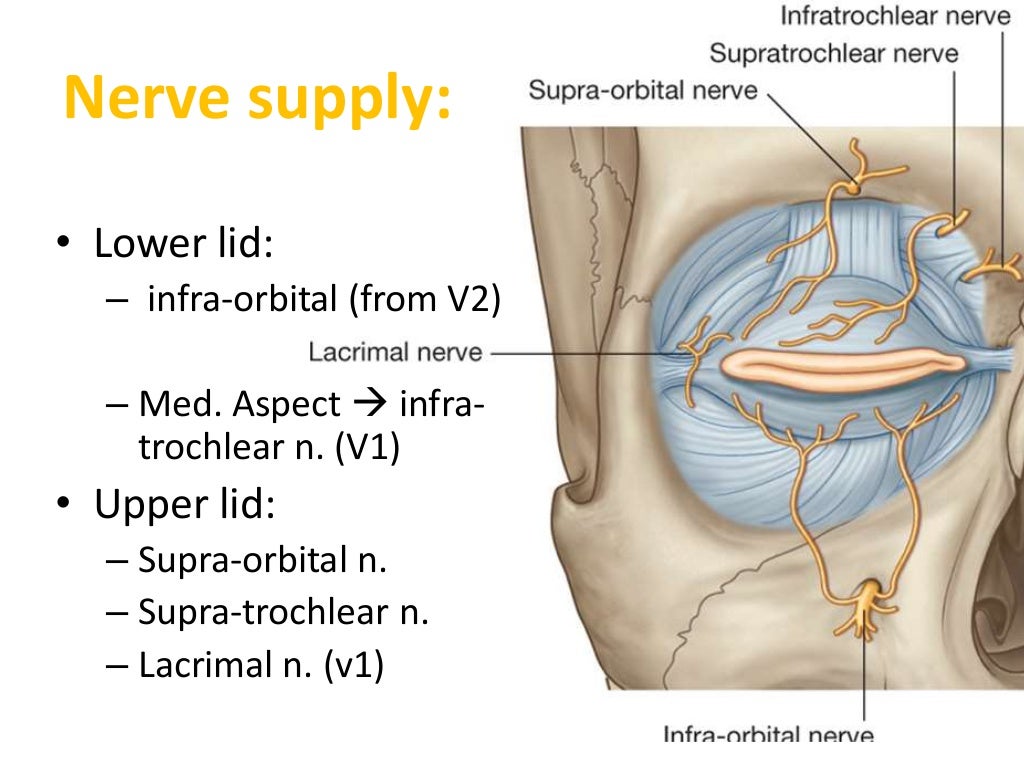 Nerve supply:

• Lower lid:
– infra-orbital (from V2)
– Med. Aspect → infra-trochlear n. (V1)

• Upper lid:
– Supra-orbital n.
– Supra-trochlear n.
– Lacrimal n. (v1)

Infratrochlear nerve
Supratrochlear nerve
Supra-orbital nerve
Lacrimal nerve
Infra-orbital nerve